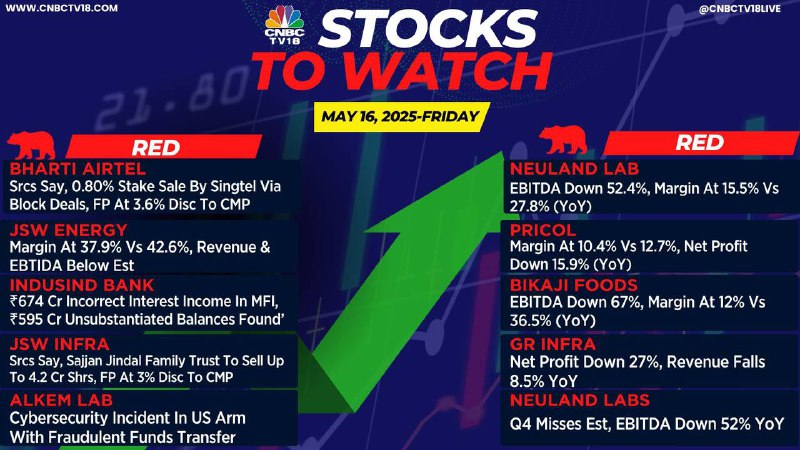 WWW.CNBCTV18.COM

CNBC TV18

STOCKS TO WATCH

@CNBCTV18LIVE

MAY 16, 2025-FRIDAY

RED

BHARTI AIRTEL
Srcs Say, 0.80% Stake Sale By Singtel Via Block Deals, FP At 3.6% Disc To CMP

JSW ENERGY
Margin At 37.9% Vs 42.6%, Revenue & EBTIDA Below Est

INDUSIND BANK
₹674 Cr Incorrect Interest Income In MFI, ₹595 Cr Unsubstantiated Balances Found'

JSW INFRA
Srcs Say, Sajjan Jindal Family Trust To Sell Up To 4.2 Cr Shrs, FP At 3% Disc To CMP

ALKEM LAB
Cybersecurity Incident In US Arm With Fraudulent Funds Transfer

RED

NEULAND LAB
EBITDA Down 52.4%, Margin At 15.5% Vs 27.8% (YoY)

PRICOL
Margin At 10.4% Vs 12.7%, Net Profit Down 15.9% (YoY)

BIKAJI FOODS
EBITDA Down 67%, Margin At 12% Vs 36.5% (YoY)

GR INFRA
Net Profit Down 27%, Revenue Falls 8.5% YoY

NEULAND LABS
Q4 Misses Est, EBITDA Down 52% YoY